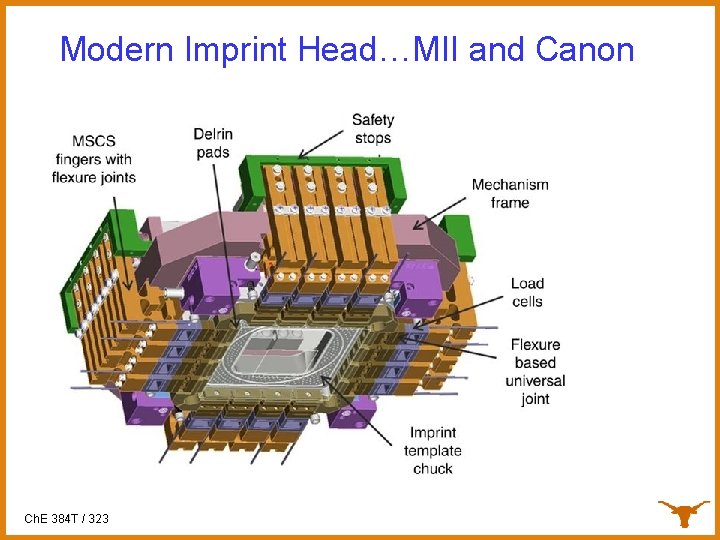 Modern Imprint Head…MII and Canon

MSCS
fingers with
flexure joints

Delrin
pads

Safety
stops

Mechanism
frame

Load
cells

Flexure
based
universal
joint

Imprint
template
chuck

ChE 384T / 323